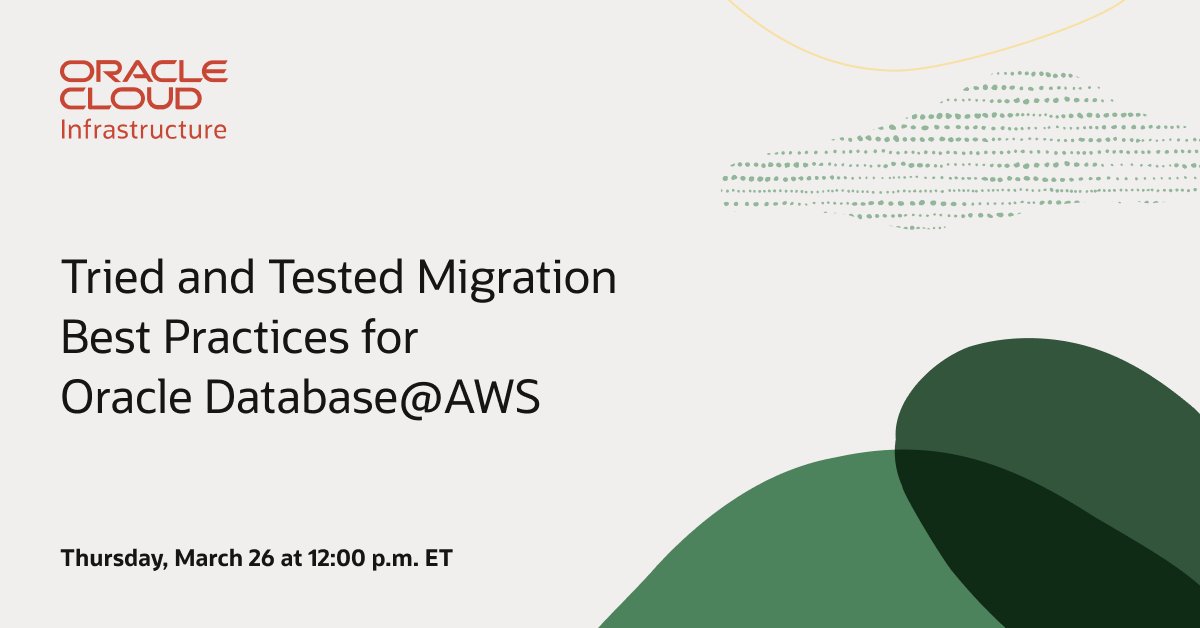 ORACLE
CLOUD
Infrastructure

Tried and Tested Migration Best Practices for Oracle Database@AWS

Thursday, March 26 at 12:00 p.m. ET